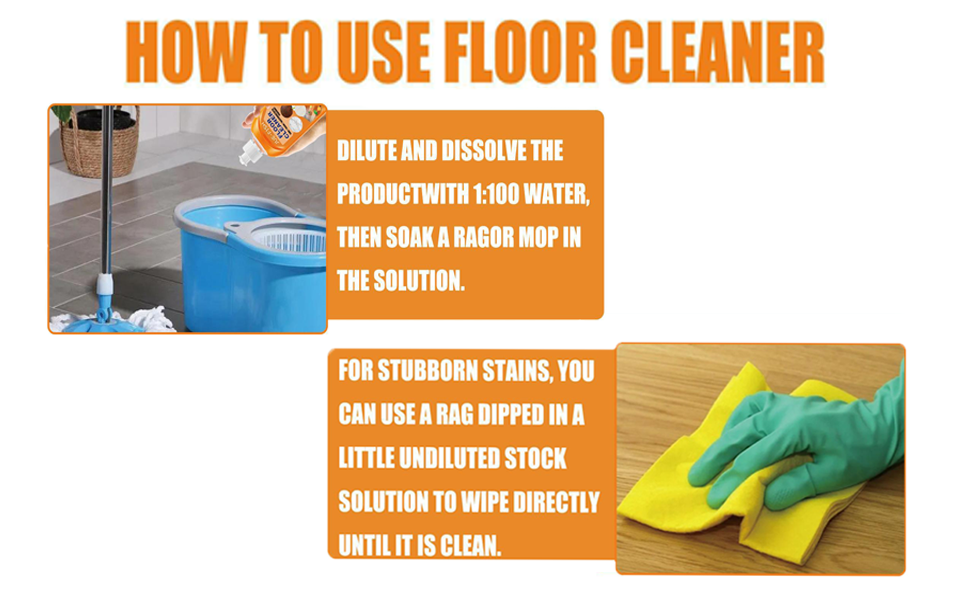 HOW TO USE FLOOR CLEANER

DILUTE AND DISSOLVE THE PRODUCTWITH 1:100 WATER, THEN SOAK A RAGOR MOP IN THE SOLUTION.

FOR STUBBORN STAINS, YOU CAN USE A RAG DIPPED IN A LITTLE UNDILUTED STOCK SOLUTION TO WIPE DIRECTLY UNTIL IT IS CLEAN.